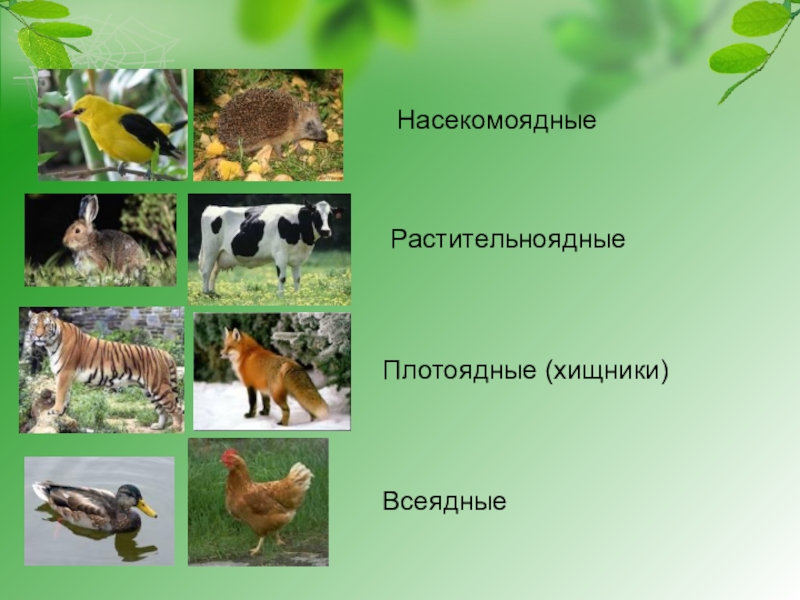 Насекомоядные

Растительноядные

Плотоядные (хищники)

Всеядные